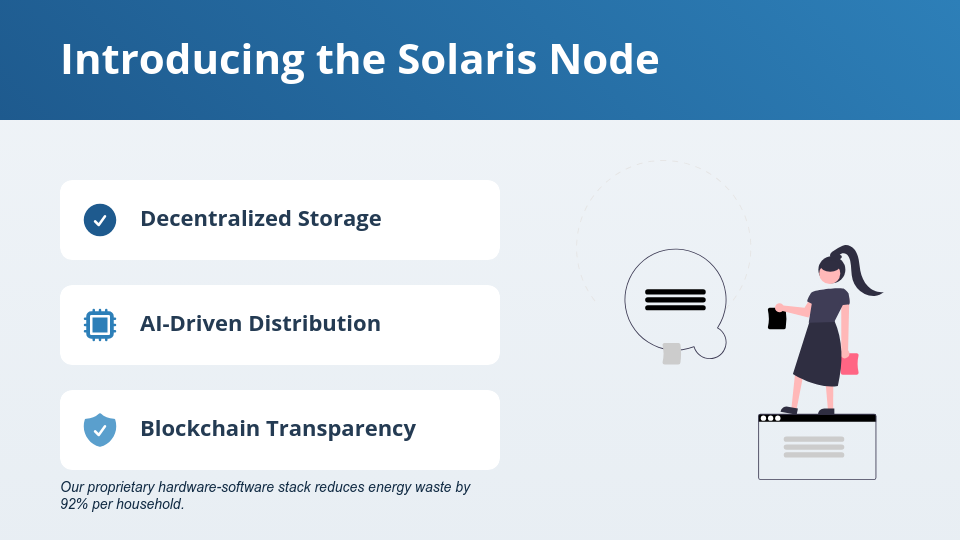 Introducing the Solaris Node

Decentralized Storage

AI-Driven Distribution

Blockchain Transparency

Our proprietary hardware-software stack reduces energy waste by 92% per household.